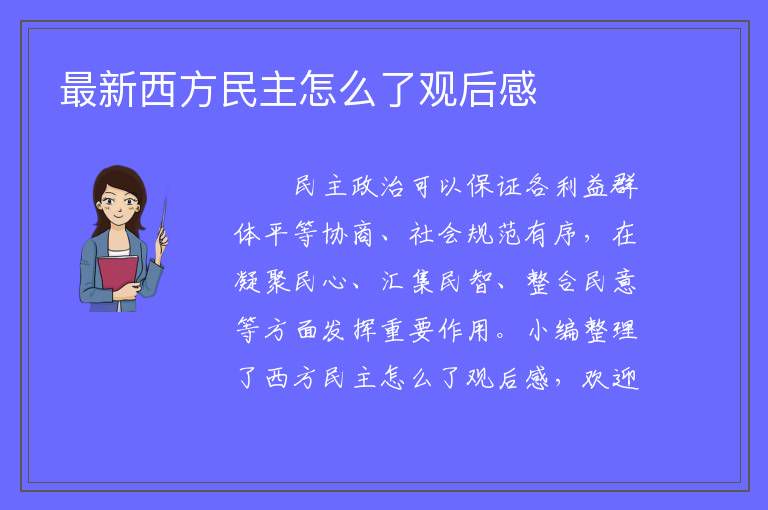 最新西方民主怎么了观后感

民主政治可以保证各利益群体平等协商、社会规范有序，在凝聚民心、汇集民智、整合民意等方面发挥重要作用。小编整理了西方民主怎么了观后感，欢迎